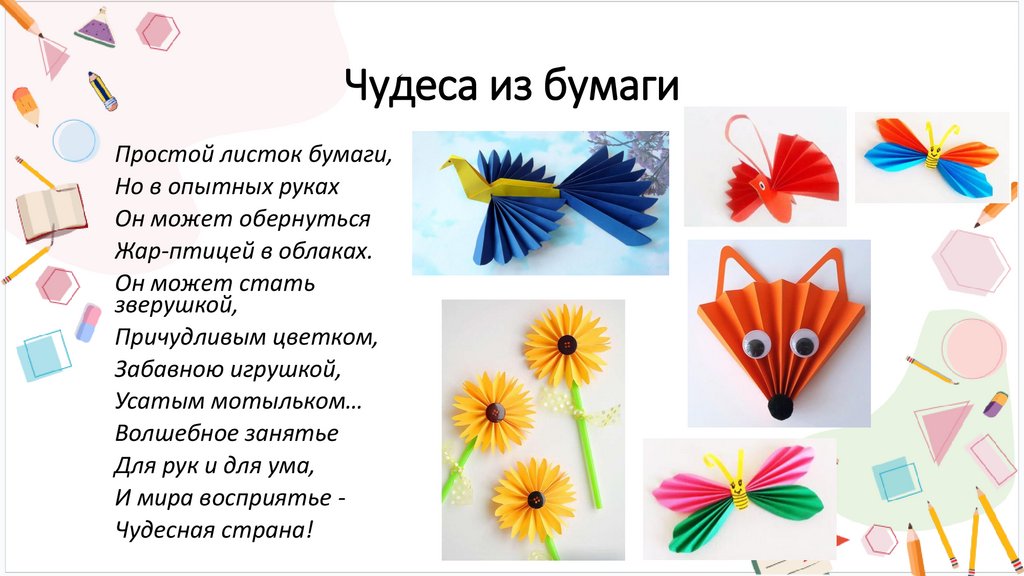 Чудеса из бумаги

Простой листок бумаги,
Но в опытных руках
Он может обернуться
Жар-птицей в облаках.
Он может стать зверушкой,
Причудливым цветком,
Забавною игрушкой,
Усатым мотыльком…
Волшебное занятье
Для рук и для ума,
И мира восприятье -
Чудесная страна!